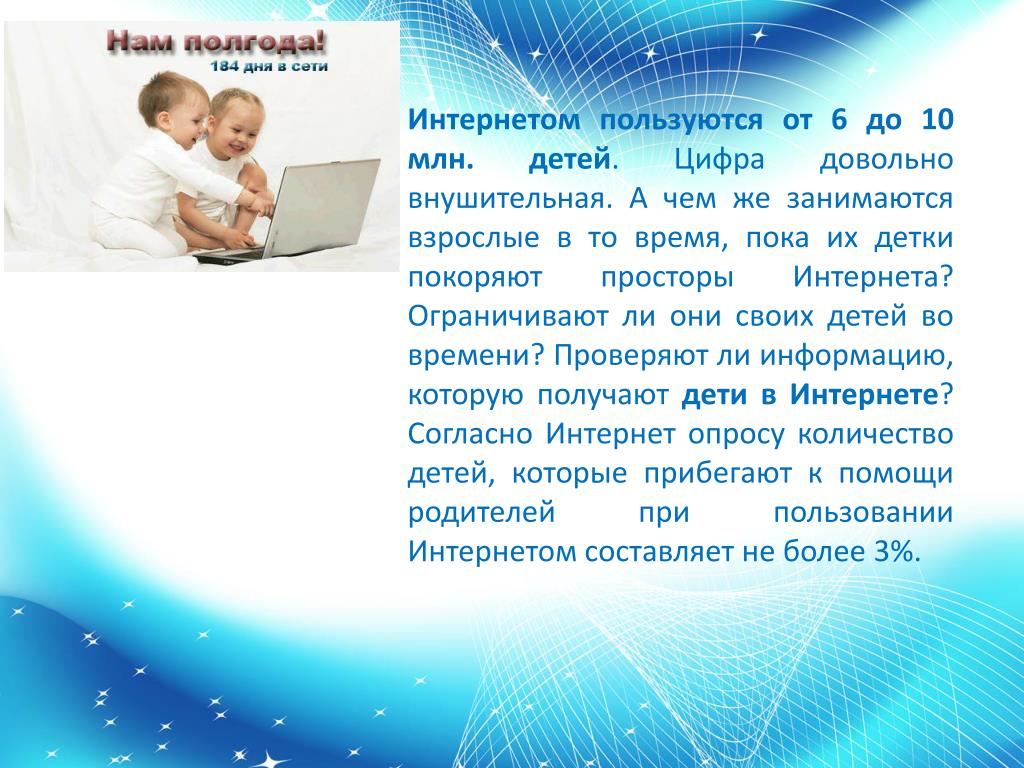 Нам полгода!
184 дня в сети

Интернетом пользуются от 6 до 10 млн. детей. Цифра довольно внушительная. А чем же занимаются взрослые в то время, пока их детки покоряют просторы Интернета? Ограничивают ли они своих детей во времени? Проверяют ли информацию, которую получают дети в Интернете? Согласно Интернет опросу количество детей, которые прибегают к помощи родителей при пользовании Интернетом составляет не более 3%.